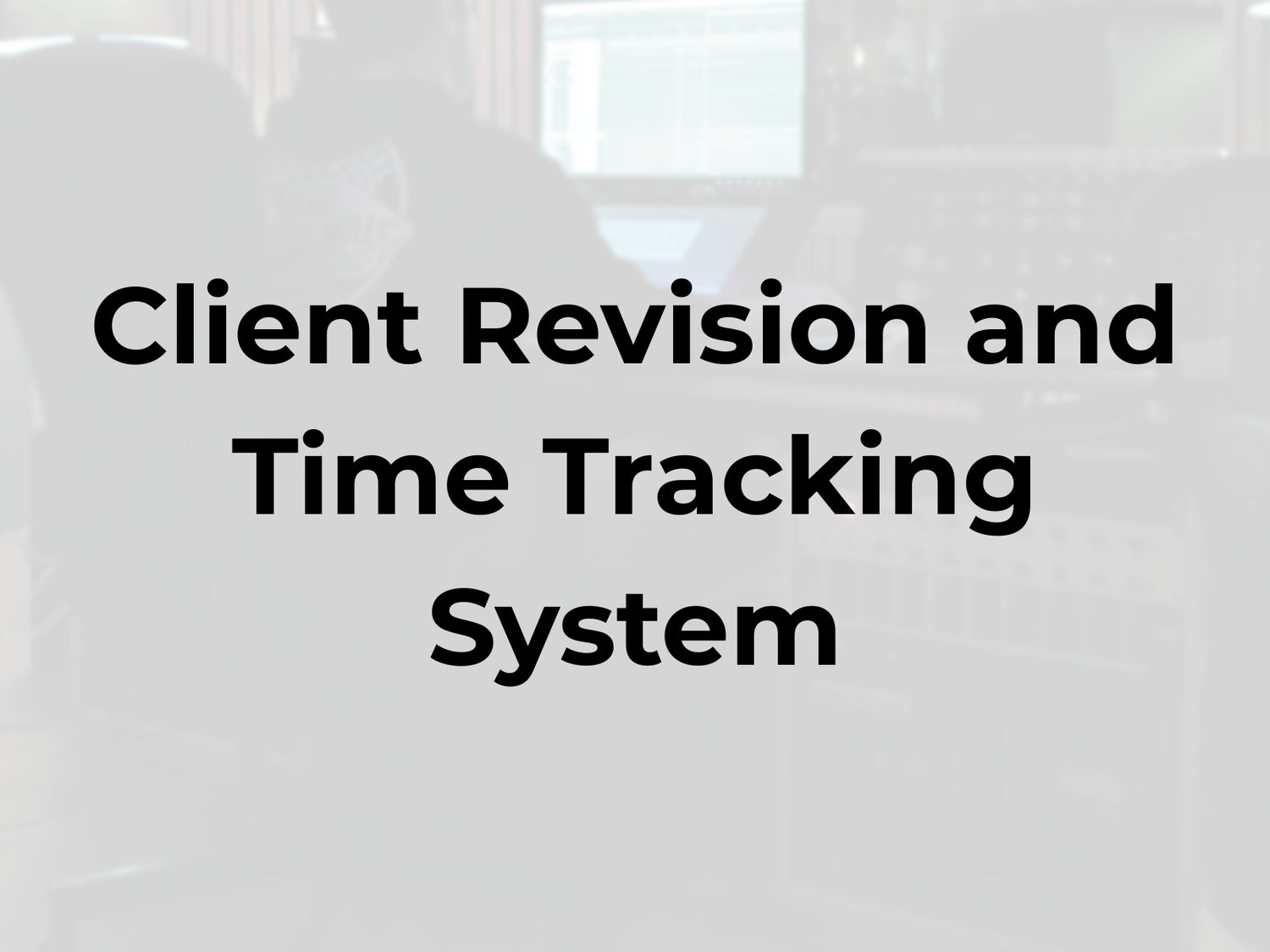 Client Revision and Time Tracking System